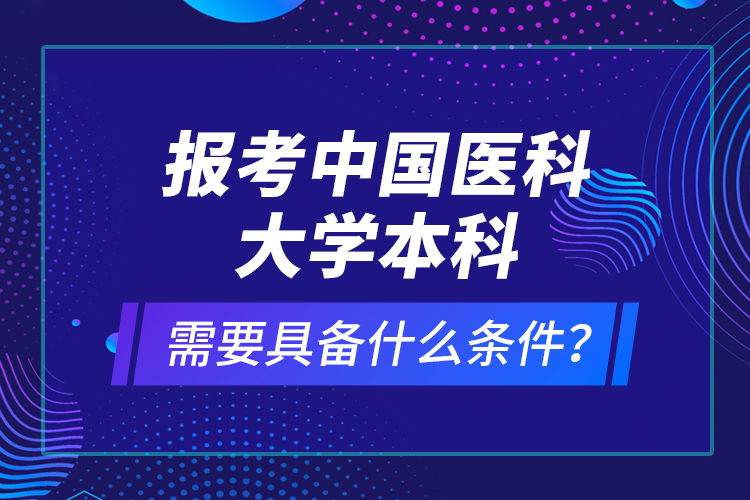 报考中国医科大学本科

需要具备什么条件？